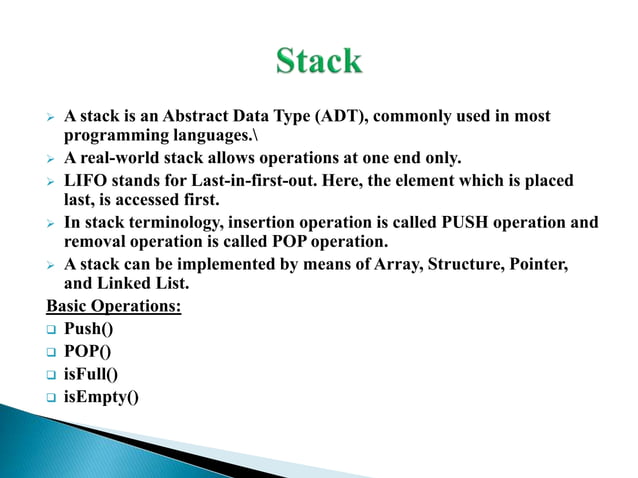 Stack

➢ A stack is an Abstract Data Type (ADT), commonly used in most programming languages.\
➢ A real-world stack allows operations at one end only.
➢ LIFO stands for Last-in-first-out. Here, the element which is placed last, is accessed first.
➢ In stack terminology, insertion operation is called PUSH operation and removal operation is called POP operation.
➢ A stack can be implemented by means of Array, Structure, Pointer, and Linked List.

Basic Operations:
❑ Push()
❑ POP()
❑ isFull()
❑ isEmpty()